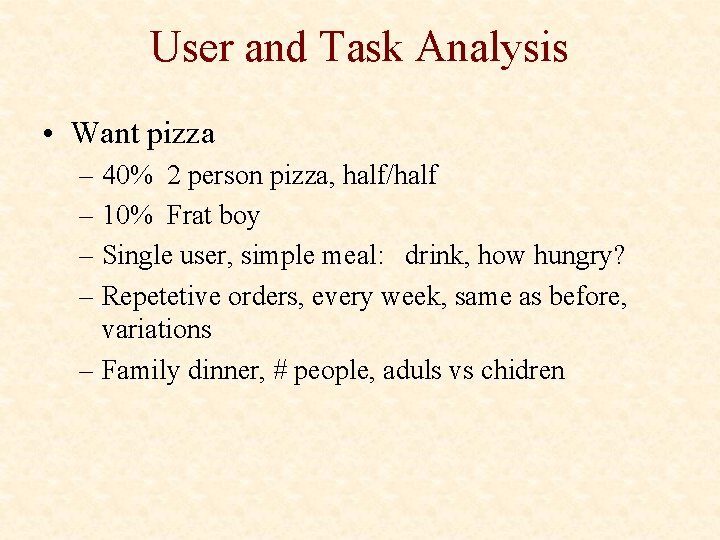 User and Task Analysis

• Want pizza
– 40% 2 person pizza, half/half
– 10% Frat boy
– Single user, simple meal: drink, how hungry?
– Repetetive orders, every week, same as before, variations
– Family dinner, # people, aduls vs chidren